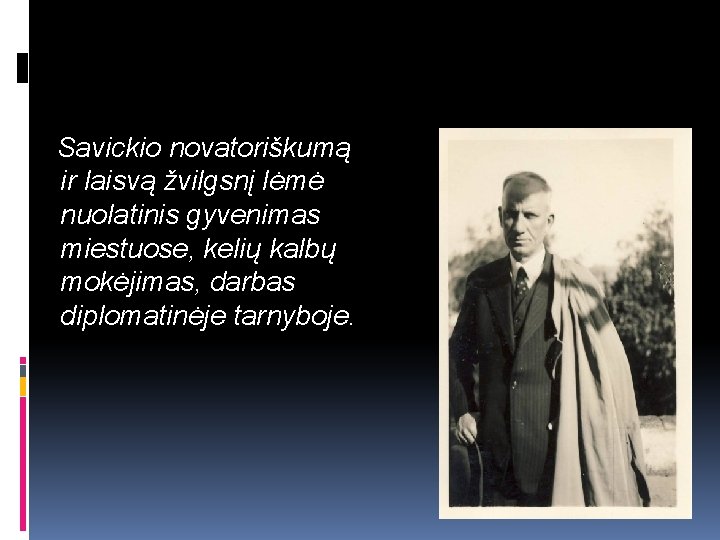 Savickio novatoriškumą ir laisvą žvilgsnį lėmė nuolatinis gyvenimas miestuose, kelių kalbų mokėjimas, darbas diplomatinėje tarnyboje.